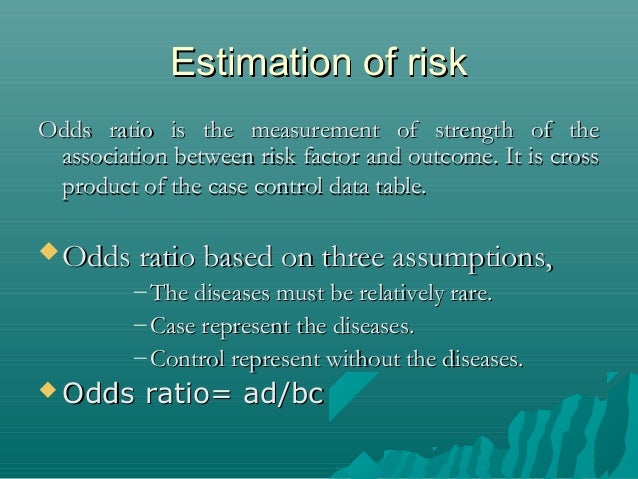 Estimation of risk

Odds ratio is the measurement of strength of the association between risk factor and outcome. It is cross product of the case control data table.

◆ Odds ratio based on three assumptions,
– The diseases must be relatively rare.
– Case represent the diseases.
– Control represent without the diseases.

◆ Odds ratio= ad/bc